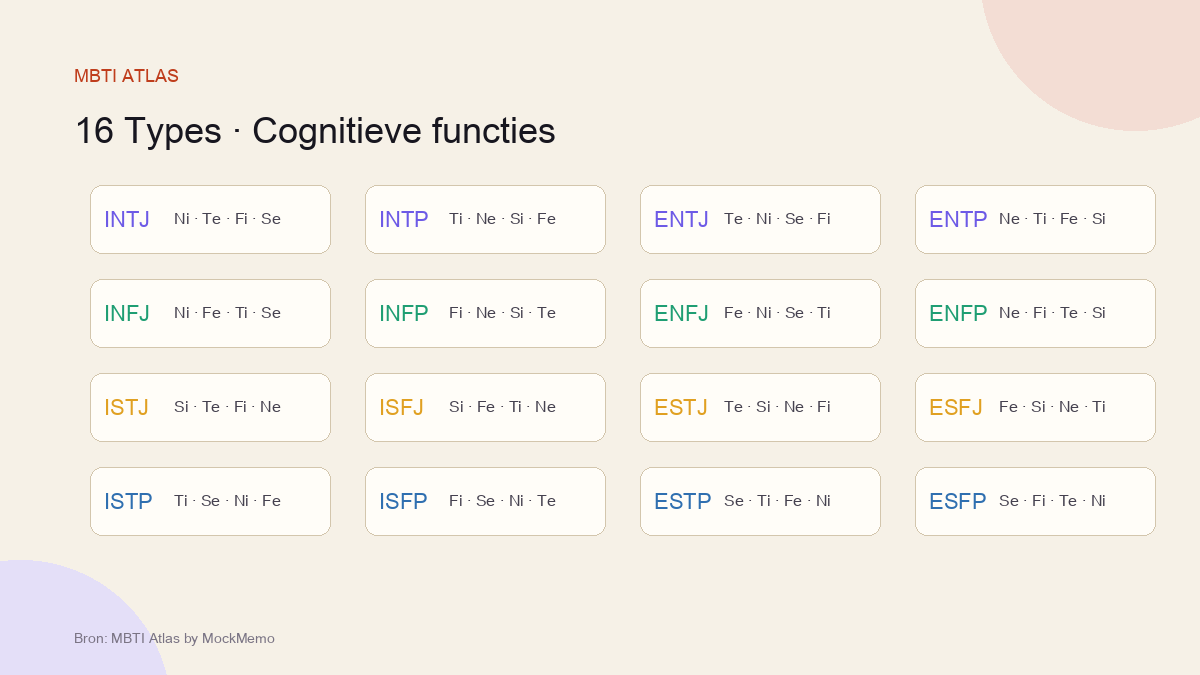 MBTI ATLAS

16 Types · Cognitieve functies

INTJ Ni · Te · Fi · Se

INTP Ti · Ne · Si · Fe

ENTJ Te · Ni · Se · Fi

ENTP Ne · Ti · Fe · Si

INFJ Ni · Fe · Ti · Se

INFP Fi · Ne · Si · Te

ENFJ Fe · Ni · Se · Ti

ENFP Ne · Fi · Te · Si

ISTJ Si · Te · Fi · Ne

ISFJ Si · Fe · Ti · Ne

ESTJ Te · Si · Ne · Fi

ESFJ Fe · Si · Ne · Ti

ISTP Ti · Se · Ni · Fe

ISFP Fi · Se · Ni · Te

ESTP Se · Ti · Fe · Ni

ESFP Se · Fi · Te · Ni

Bron: MBTI Atlas by MockMemo